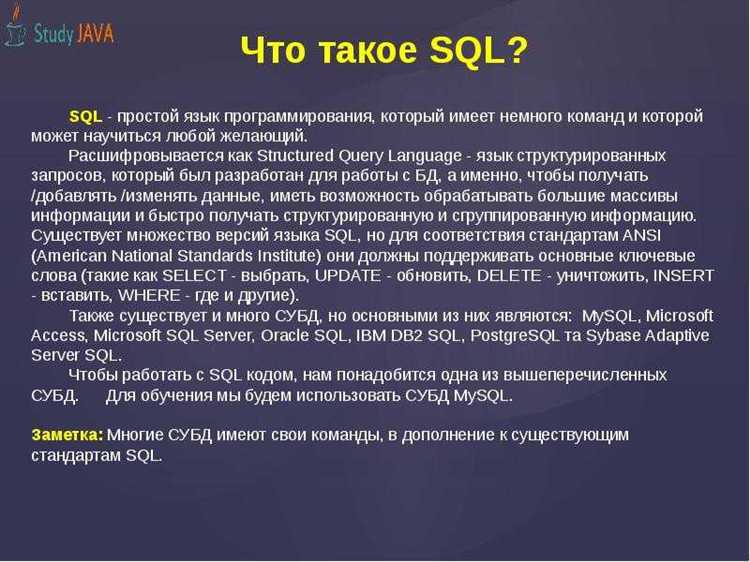 Study JAVA

Что такое SQL?

SQL - простой язык программирования, который имеет немного команд и которой может научиться любой желающий.

Расшифровывается как Structured Query Language - язык структурированных запросов, который был разработан для работы с БД, а именно, чтобы получать /добавлять /изменять данные, иметь возможность обрабатывать большие массивы информации и быстро получать структурированную и сгруппированную информацию. Существует множество версий языка SQL, но для соответствия стандартам ANSI (American National Standards Institute) они должны поддерживать основные ключевые слова (такие как SELECT - выбрать, UPDATE - обновить, DELETE - уничтожить, INSERT - вставить, WHERE - где и другие).

Также существует и много СУБД, но основными из них являются: MySQL, Microsoft Access, Microsoft SQL Server, Oracle SQL, IBM DB2 SQL, PostgreSQL та Sybase Adaptive Server SQL.

Чтобы работать с SQL кодом, нам понадобится одна из вышеперечисленных СУБД. Для обучения мы будем использовать СУБД MySQL.

Заметка: Многие СУБД имеют свои команды, в дополнение к существующим стандартам SQL.